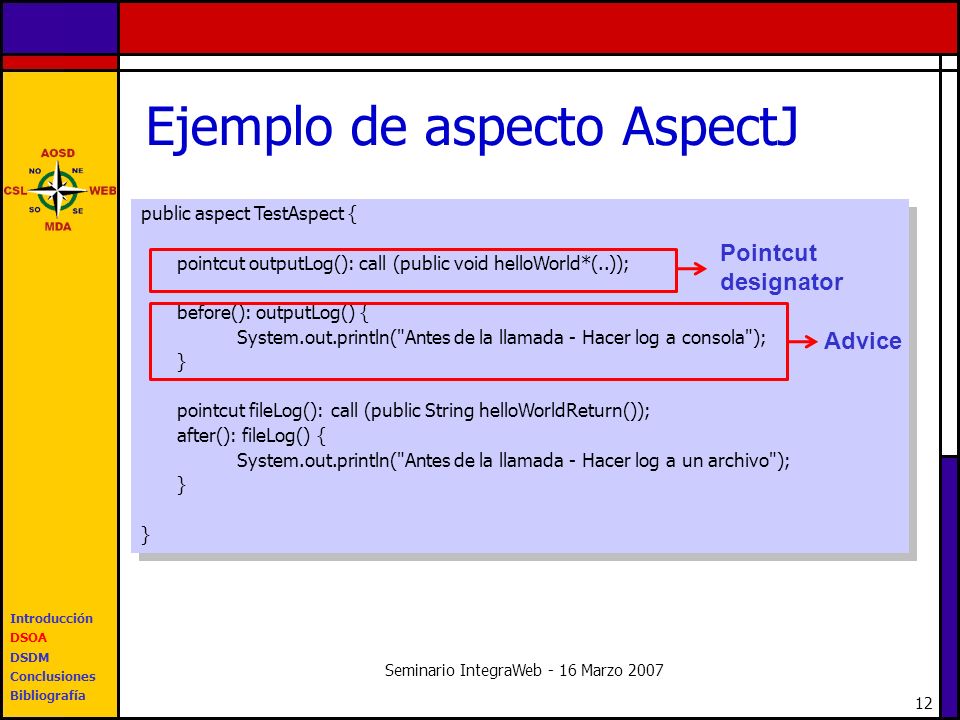 AOSD
NO NE
CSL WEB
SO SE
MDA

Ejemplo de aspecto AspectJ

public aspect TestAspect {

pointcut outputLog(): call (public void helloWorld*(..));

before(): outputLog() {
System.out.println("Antes de la llamada - Hacer log a consola");
}

pointcut fileLog(): call (public String helloWorldReturn());
after(): fileLog() {
System.out.println("Antes de la llamada - Hacer log a un archivo");
}

}

Pointcut designator

Advice

Introducción
DSOA
DSDM
Conclusiones
Bibliografía

Seminario IntegraWeb - 16 Marzo 2007

12